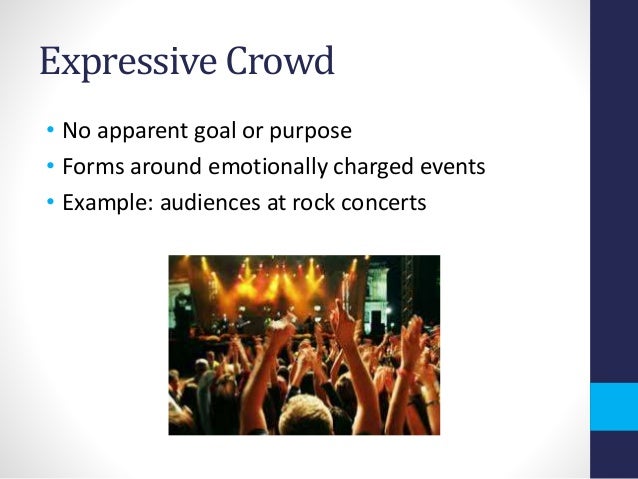 Expressive Crowd

• No apparent goal or purpose
• Forms around emotionally charged events
• Example: audiences at rock concerts